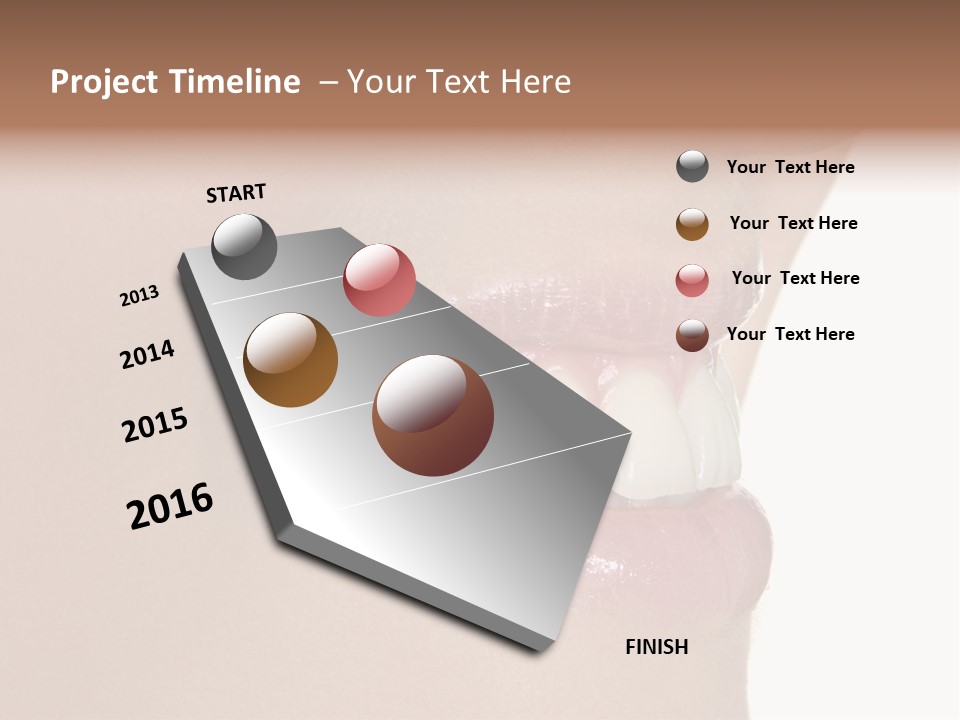 Project Timeline – Your Text Here

START

2013

2014

2015

2016

FINISH

Your Text Here

Your Text Here

Your Text Here

Your Text Here